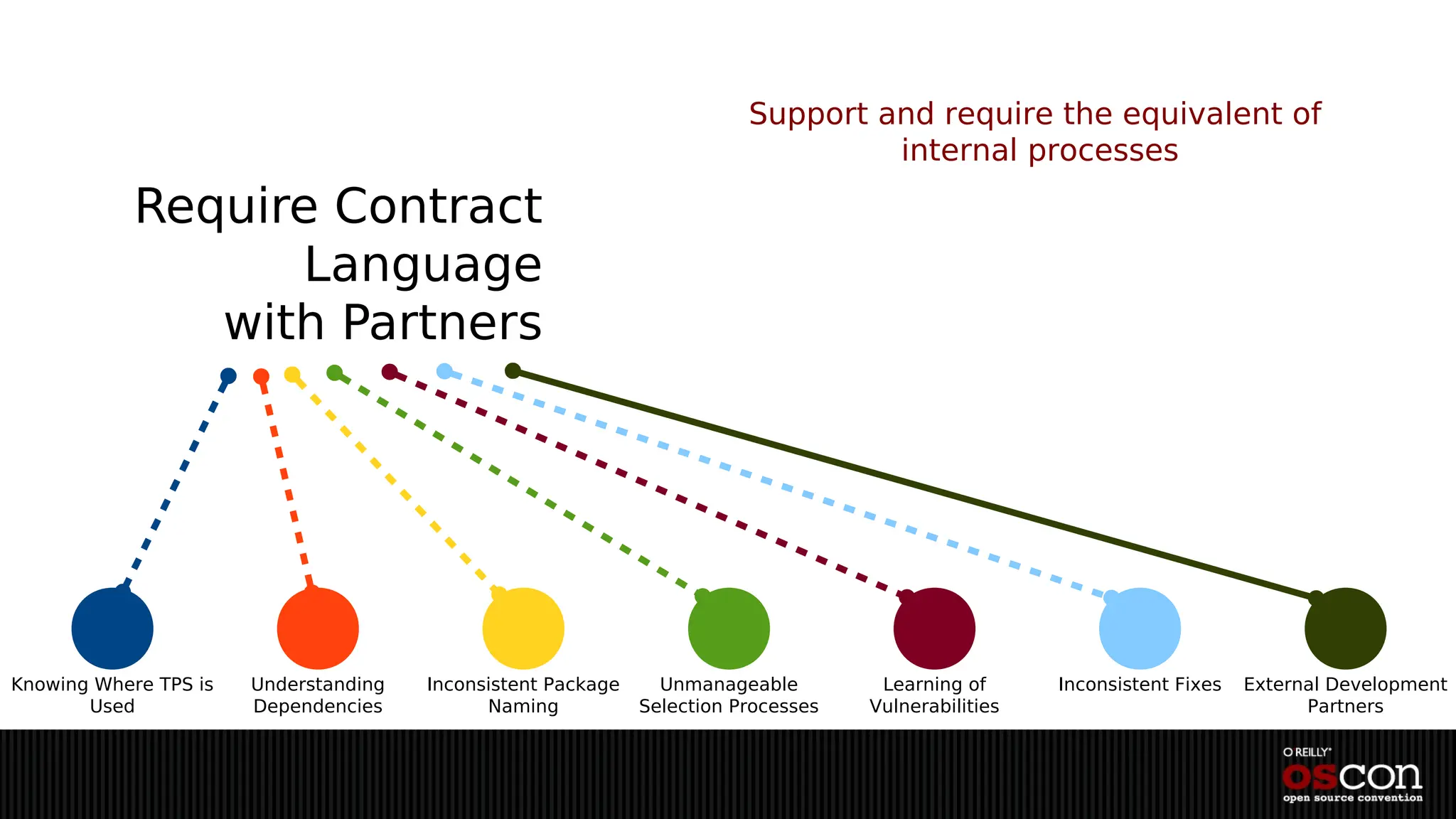 Support and require the equivalent of internal processes

Require Contract Language with Partners

Knowing Where TPS is Used

Understanding Dependencies

Inconsistent Package Naming

Unmanageable Selection Processes

Learning of Vulnerabilities

Inconsistent Fixes

External Development Partners

O'REILLY®
oscon
open source convention